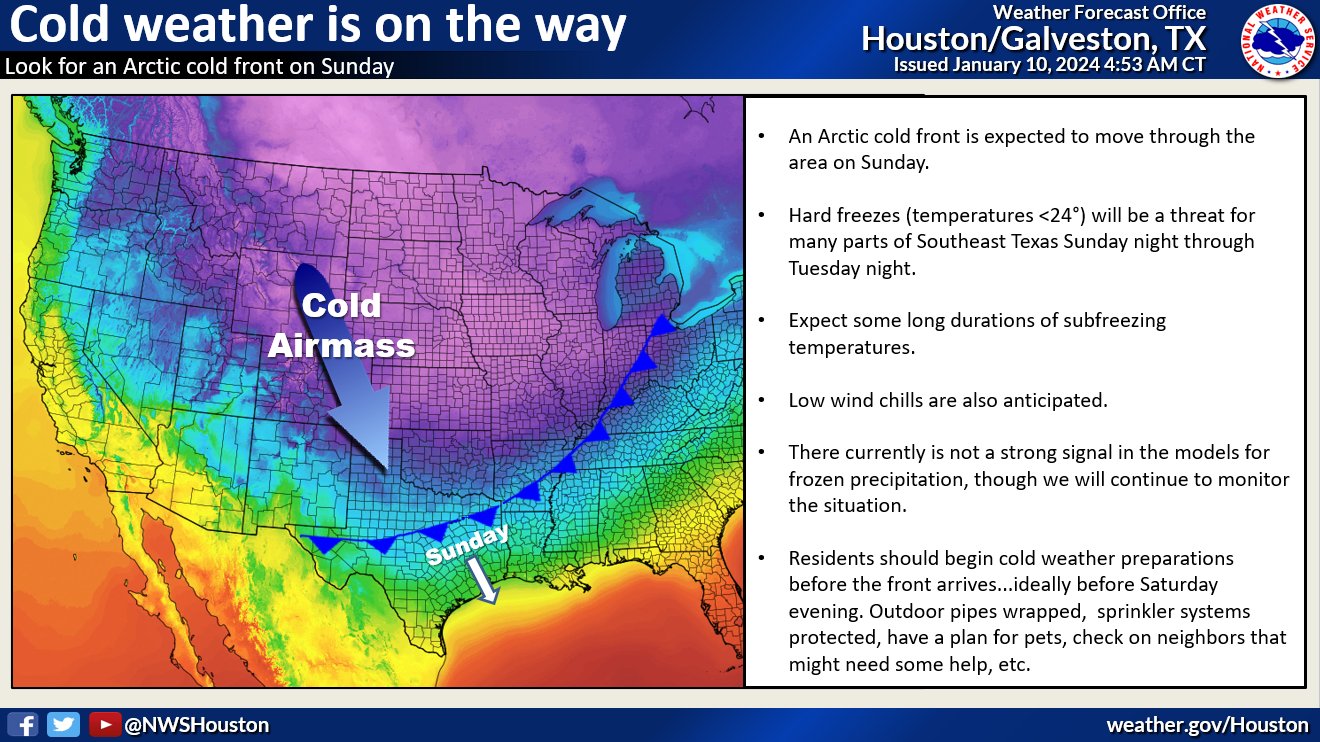 Cold weather is on the way

Look for an Arctic cold front on Sunday

Weather Forecast Office
Houston/Galveston, TX
Issued January 10, 2024 4:53 AM CT

NATIONAL WEATHER SERVICE

Cold Airmass

Sunday

• An Arctic cold front is expected to move through the area on Sunday.

• Hard freezes (temperatures <24°) will be a threat for many parts of Southeast Texas Sunday night through Tuesday night.

• Expect some long durations of subfreezing temperatures.

• Low wind chills are also anticipated.

• There currently is not a strong signal in the models for frozen precipitation, though we will continue to monitor the situation.

• Residents should begin cold weather preparations before the front arrives...ideally before Saturday evening. Outdoor pipes wrapped, sprinkler systems protected, have a plan for pets, check on neighbors that might need some help, etc.

@NWSHouston

weather.gov/Houston